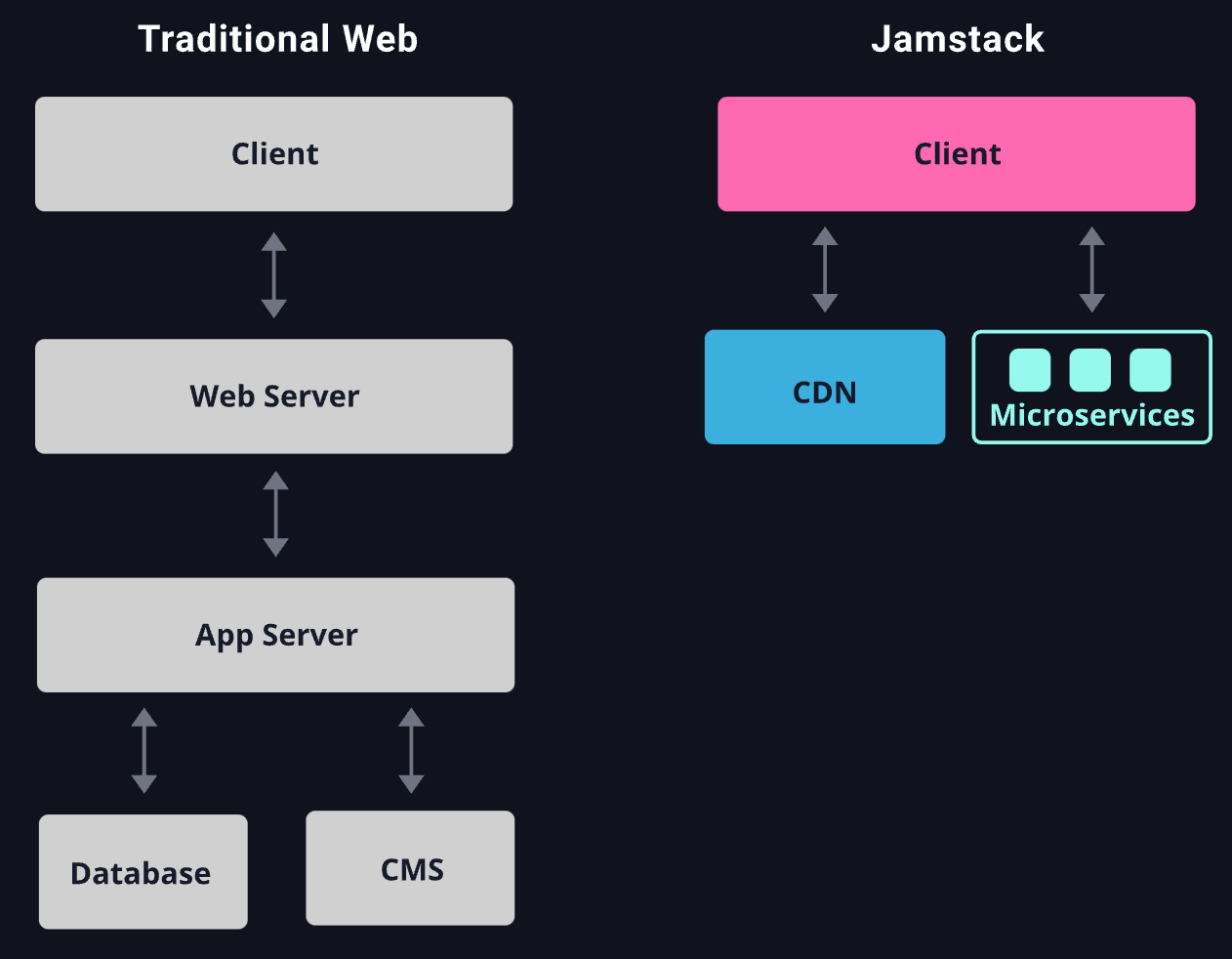 Traditional Web

Client

Web Server

App Server

Database

CMS

Jamstack

Client

CDN

Microservices